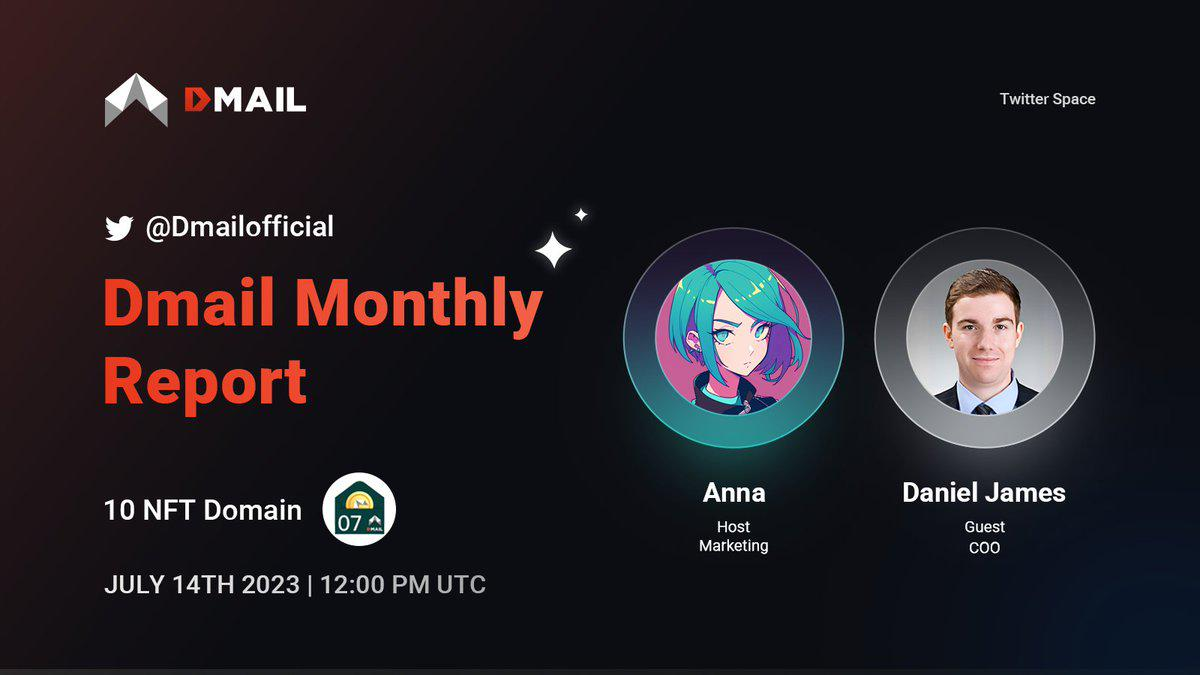 DMAIL

Twitter Space

@Dmailofficial

Dmail Monthly Report

10 NFT Domain

07 DMAIL

JULY 14TH 2023 | 12:00 PM UTC

Anna
Host
Marketing

Daniel James
Guest
COO